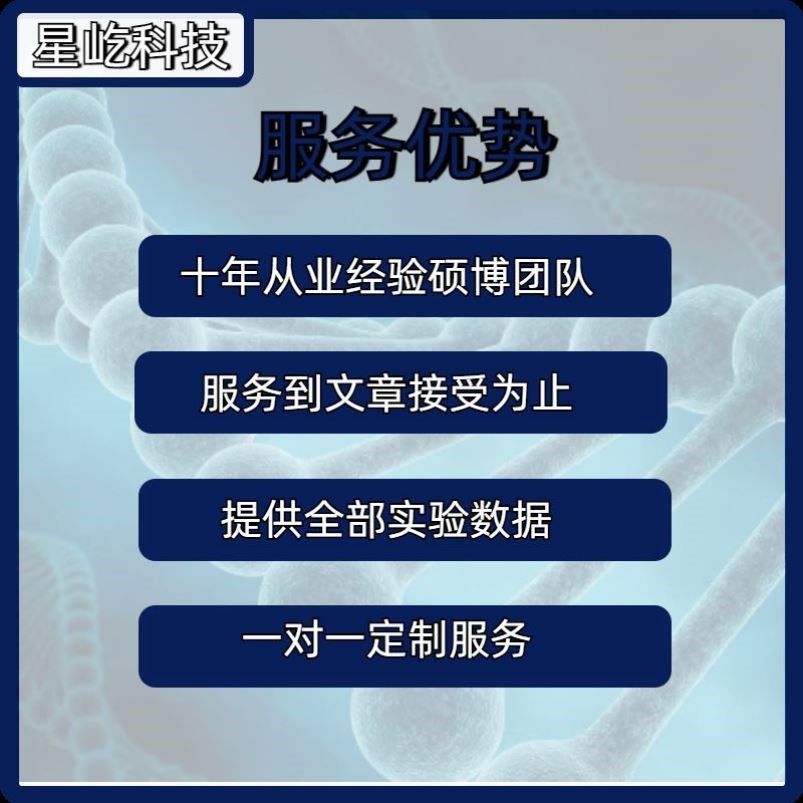 星屹科技

服务优势

十年从业经验硕博团队

服务到文章接受为止

提供全部实验数据

一对一定制服务